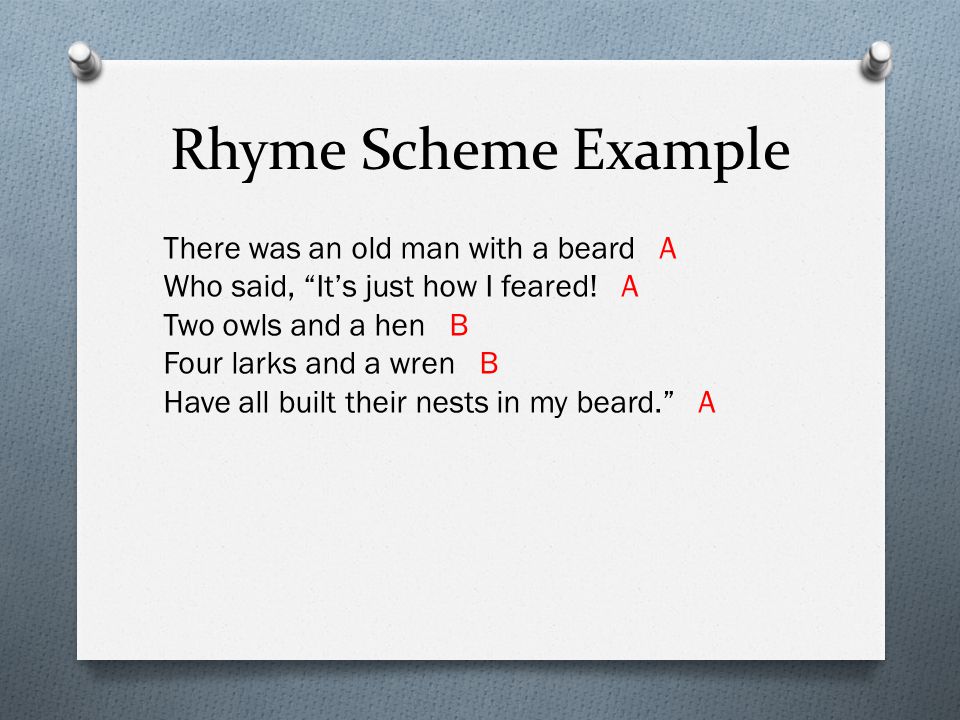 Rhyme Scheme Example

There was an old man with a beard A
Who said, “It’s just how I feared! A
Two owls and a hen B
Four larks and a wren B
Have all built their nests in my beard.” A